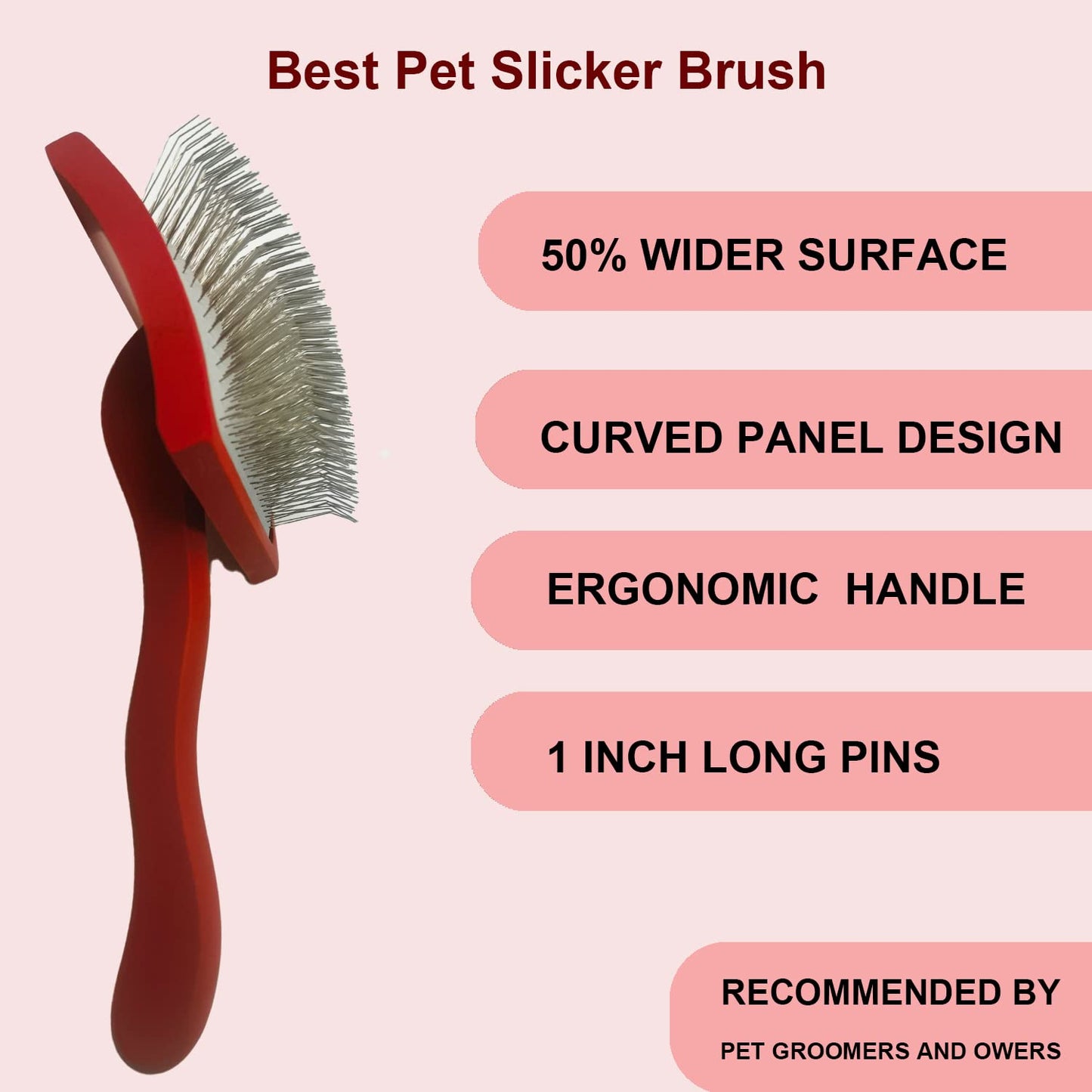 Best Pet Slicker Brush

50% WIDER SURFACE

CURVED PANEL DESIGN

ERGONOMIC HANDLE

1 INCH LONG PINS

RECOMMENDED BY

PET GROOMERS AND OWERS